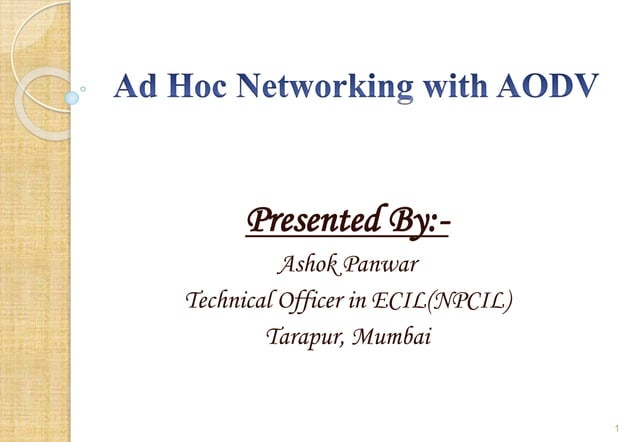 Ad Hoc Networking with AODV

Presented By:-

Ashok Panwar
Technical Officer in ECIL(NPCIL)
Tarapur, Mumbai

1